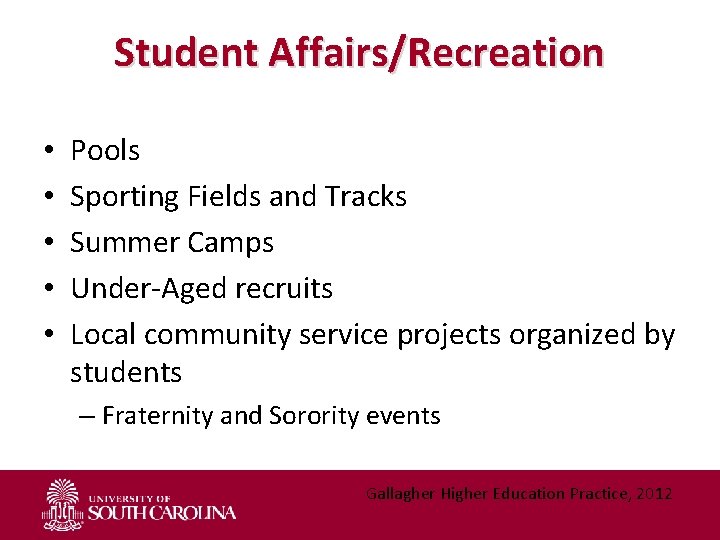 Student Affairs/Recreation

• Pools
• Sporting Fields and Tracks
• Summer Camps
• Under-Aged recruits
• Local community service projects organized by students
– Fraternity and Sorority events

UNIVERSITY OF SOUTH CAROLINA

Gallagher Higher Education Practice, 2012